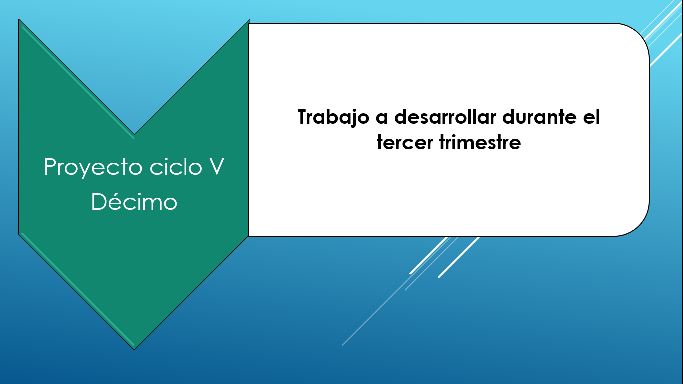 Proyecto ciclo V
Décimo

Trabajo a desarrollar durante el tercer trimestre